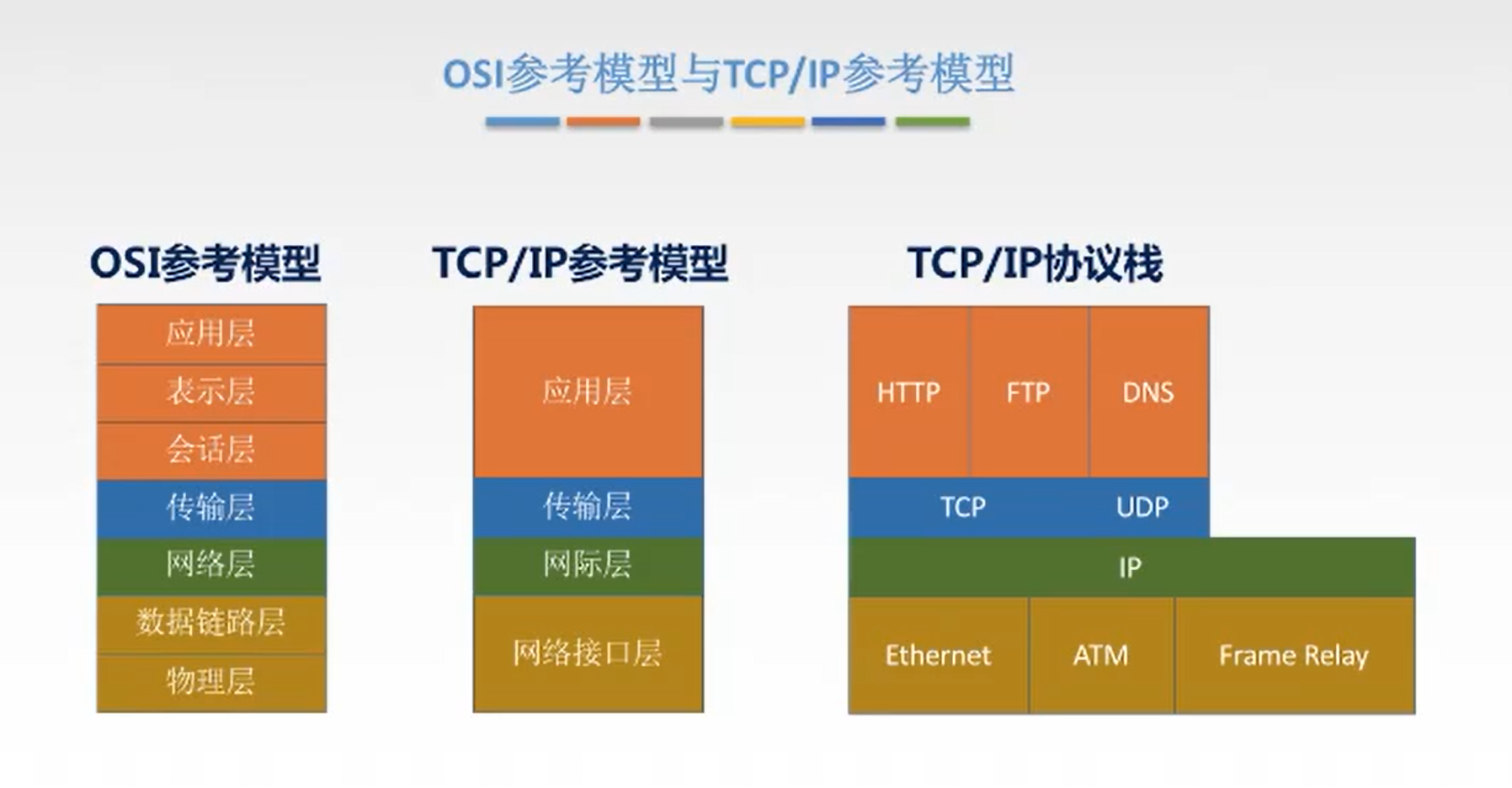 OSI参考模型与TCP/IP参考模型

OSI参考模型

应用层
表示层
会话层
传输层
网络层
数据链路层
物理层

TCP/IP参考模型

应用层
传输层
网际层
网络接口层

TCP/IP协议栈

HTTP FTP DNS
TCP UDP
IP
Ethernet ATM Frame Relay